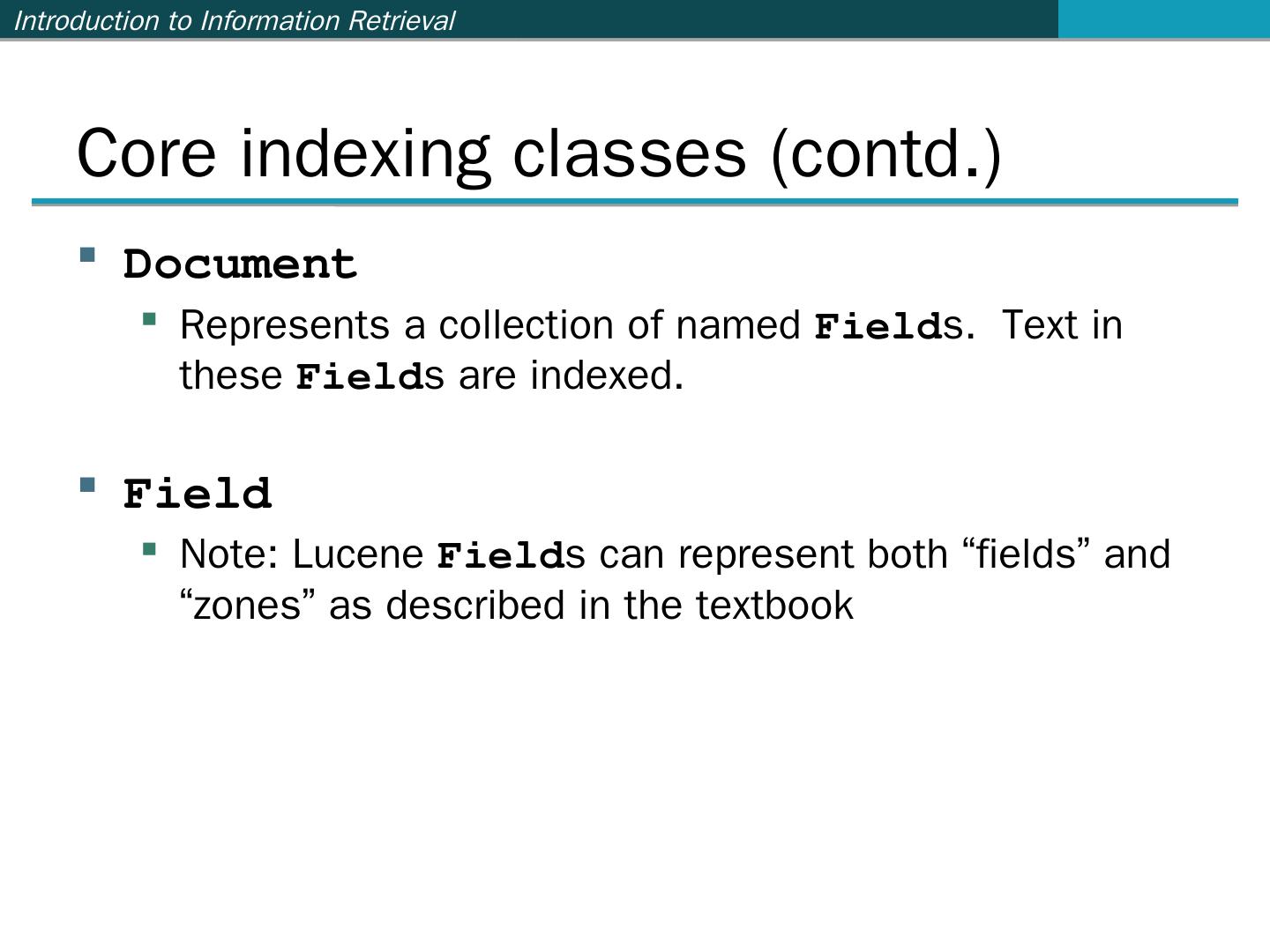 Introduction to Information Retrieval

Core indexing classes (contd.)

Document

Represents a collection of named Fields. Text in these Fields are indexed.

Field

Note: Lucene Fields can represent both “fields” and “zones” as described in the textbook